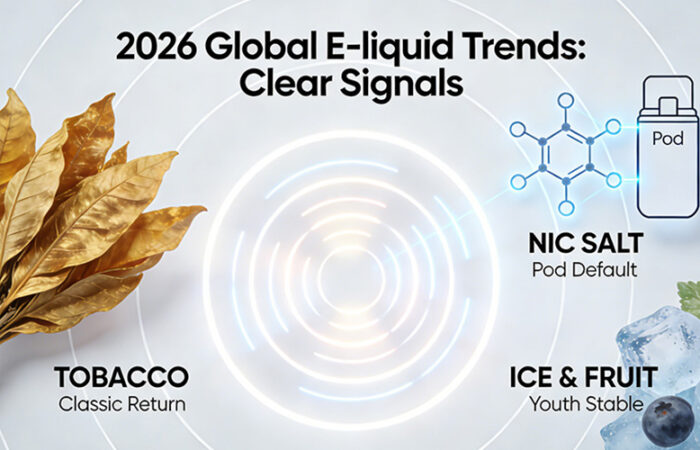 2026 Global E-liquid Trends: Clear Signals

Pod

NIC SALT
Pod Default

TOBACCO
Classic Return

ICE & FRUIT
Youth Stable